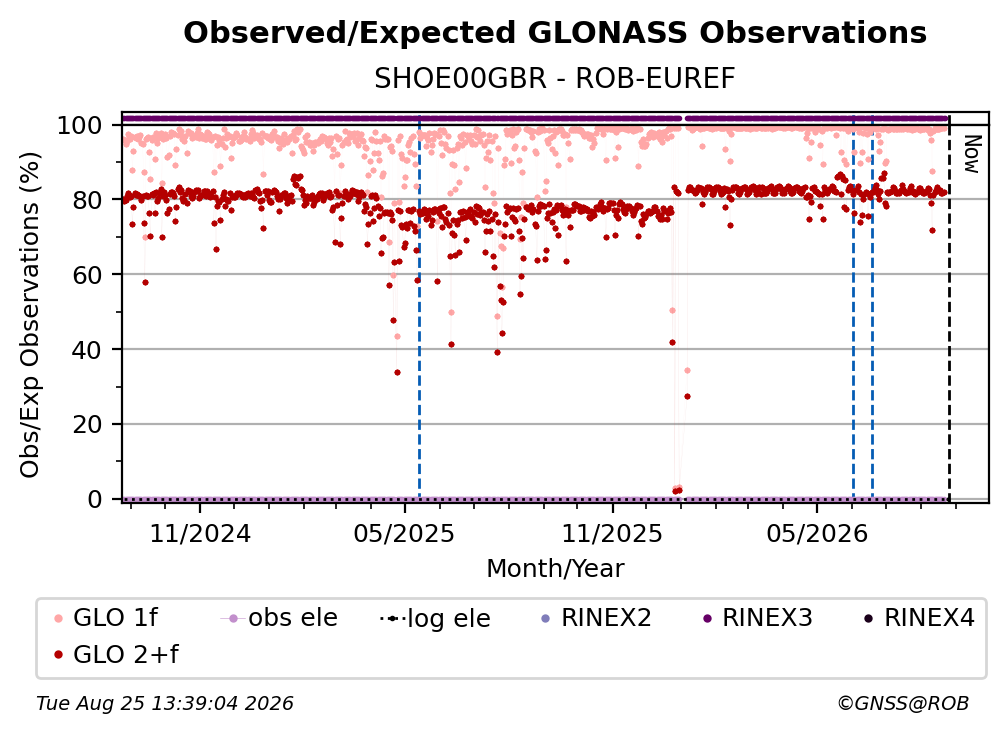 Observed/Expected GLONASS Observations
SHOE00GBR - ROB-EUREF

Obs/Exp Observations (%)
100
80
60
40
20
0
Now
11/2024
05/2025
11/2025
05/2026
Month/Year

GLO 1f
obs ele
log ele
RINEX2
RINEX3
RINEX4
GLO 2+f

Tue Aug 25 13:39:04 2026
©GNSS@ROB